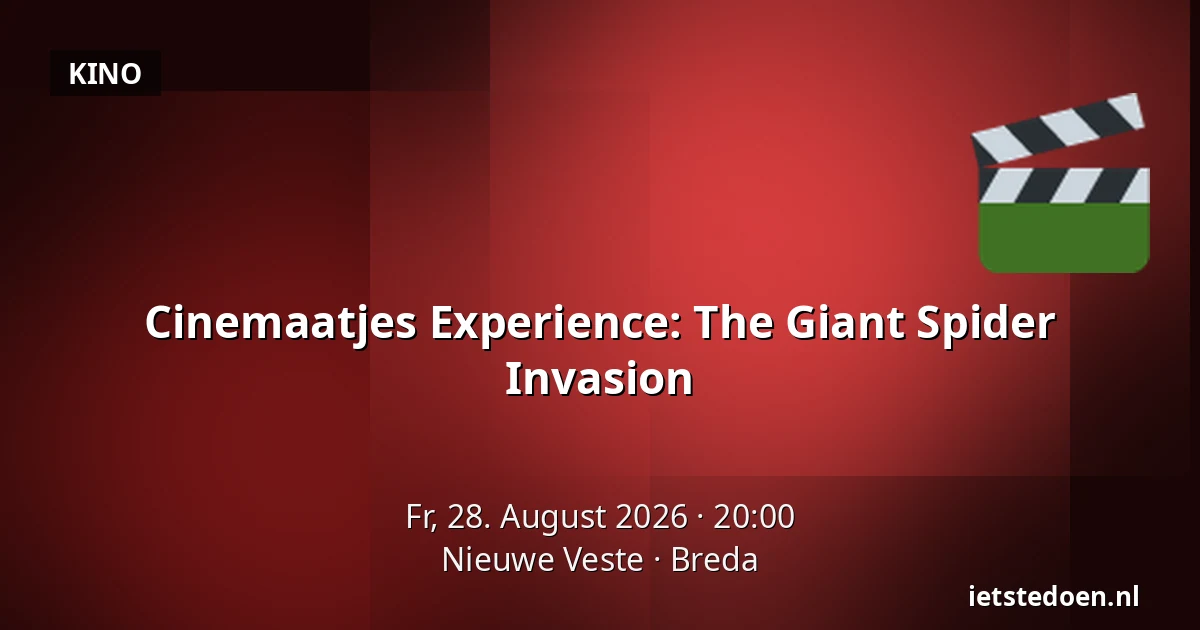 KINO

Cinemaatjes Experience: The Giant Spider Invasion

Fr, 28. August 2026 · 20:00
Nieuwe Veste · Breda

ietstedoen.nl